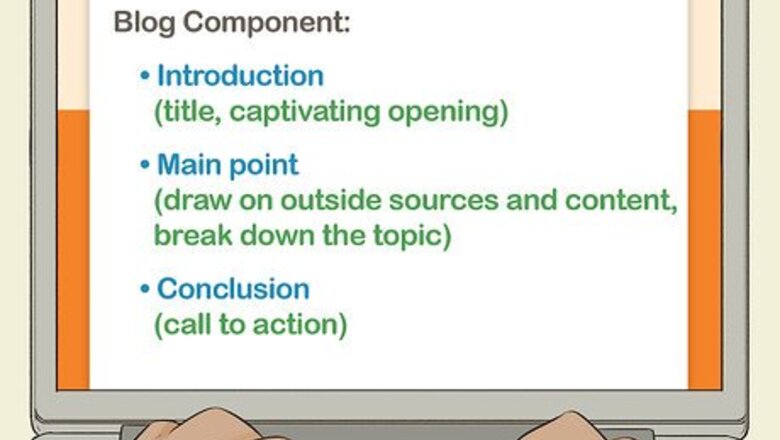 Blog Component:

• Introduction
(title, captivating opening)

• Main point
(draw on outside sources and content, break down the topic)

• Conclusion
(call to action)